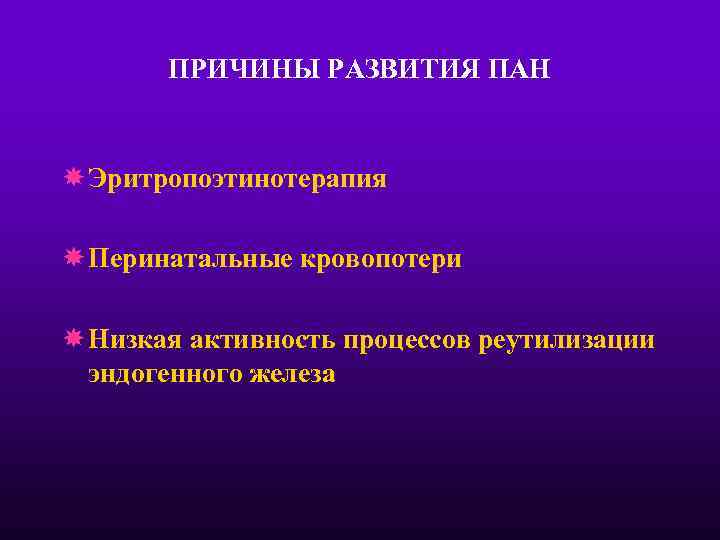 ПРИЧИНЫ РАЗВИТИЯ ПАН

Эритропоэтинотерапия

Перинатальные кровопотери

Низкая активность процессов реутилизации эндогенного железа